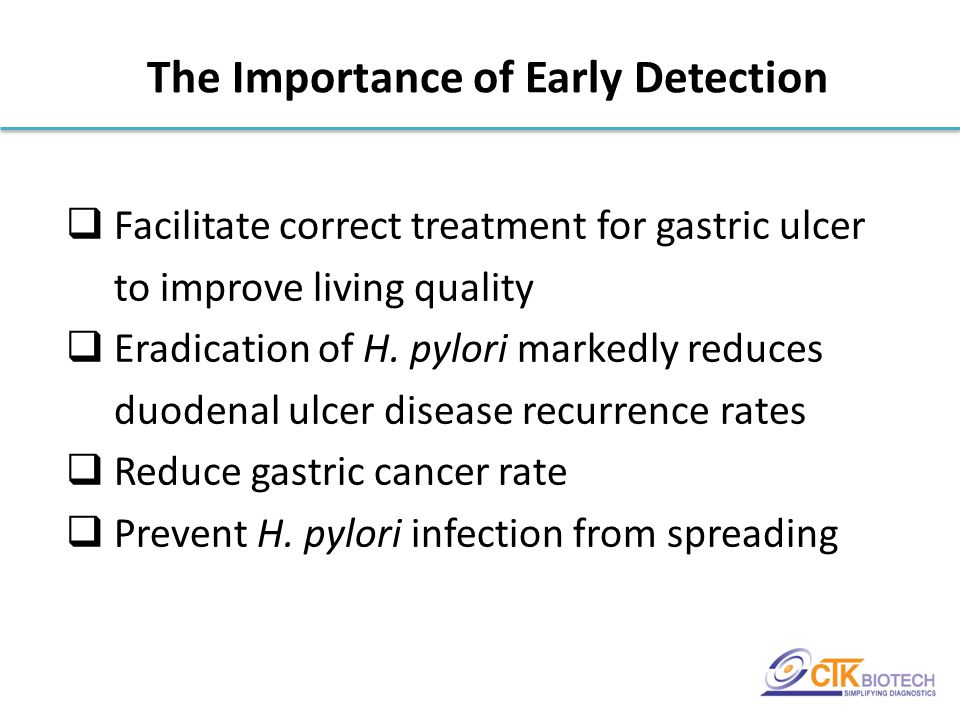 The Importance of Early Detection

❑ Facilitate correct treatment for gastric ulcer to improve living quality
❑ Eradication of H. pylori markedly reduces duodenal ulcer disease recurrence rates
❑ Reduce gastric cancer rate
❑ Prevent H. pylori infection from spreading

CTK BIOTECH
SIMPLIFYING DIAGNOSTICS